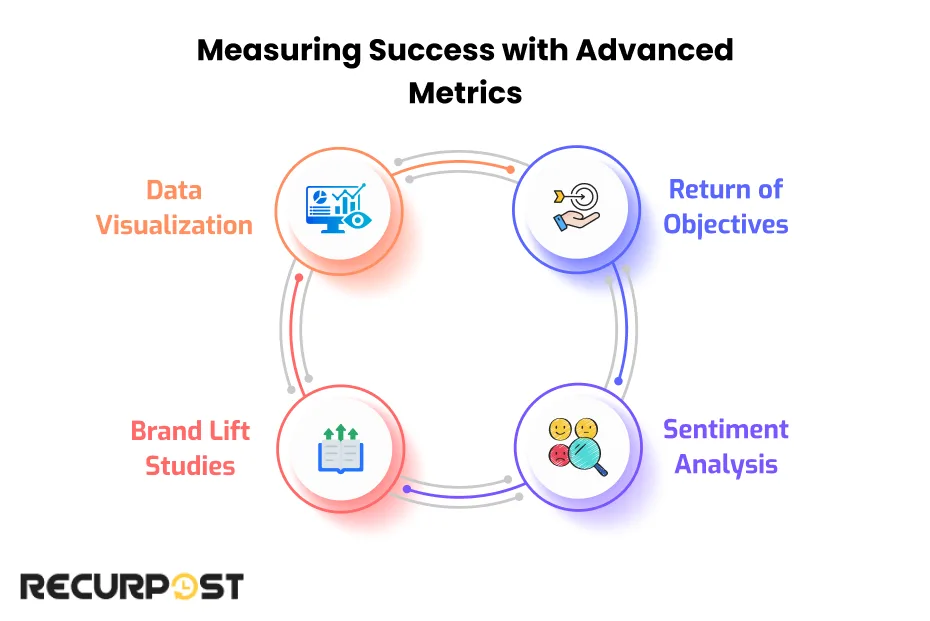 Measuring Success with Advanced Metrics

Data Visualization

Return of Objectives

Brand Lift Studies

Sentiment Analysis

RECURPOST